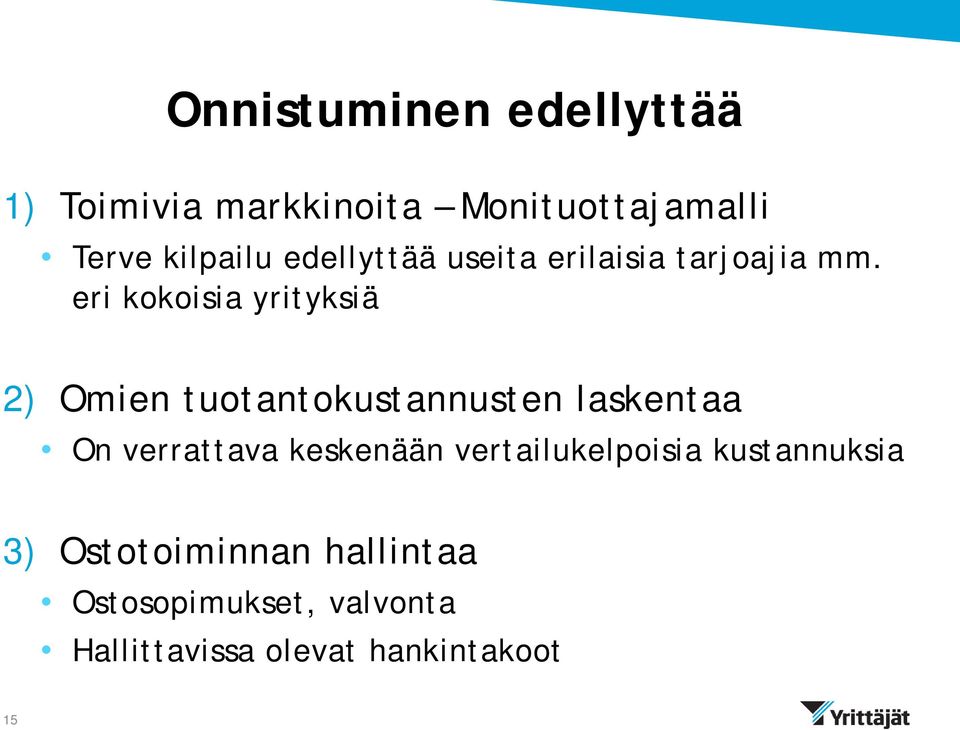 Onnistuminen edellyttää

1) Toimivia markkinoita – Monituottajamalli
• Terve kilpailu edellyttää useita erilaisia tarjoajia mm. eri kokoisia yrityksiä

2) Omien tuotantokustannusten laskentaa
• On verrattava keskenään vertailukelpoisia kustannuksia

3) Ostotoiminnan hallintaa
• Ostosopimukset, valvonta
• Hallittavissa olevat hankintakoot

15

Yrittäjät